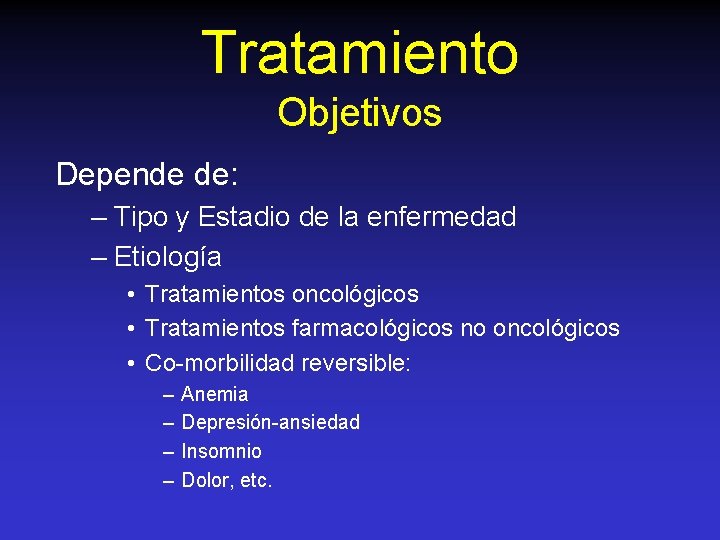 Tratamiento
Objetivos

Depende de:
– Tipo y Estadio de la enfermedad
– Etiología
• Tratamientos oncológicos
• Tratamientos farmacológicos no oncológicos
• Co-morbilidad reversible:
– Anemia
– Depresión-ansiedad
– Insomnio
– Dolor, etc.